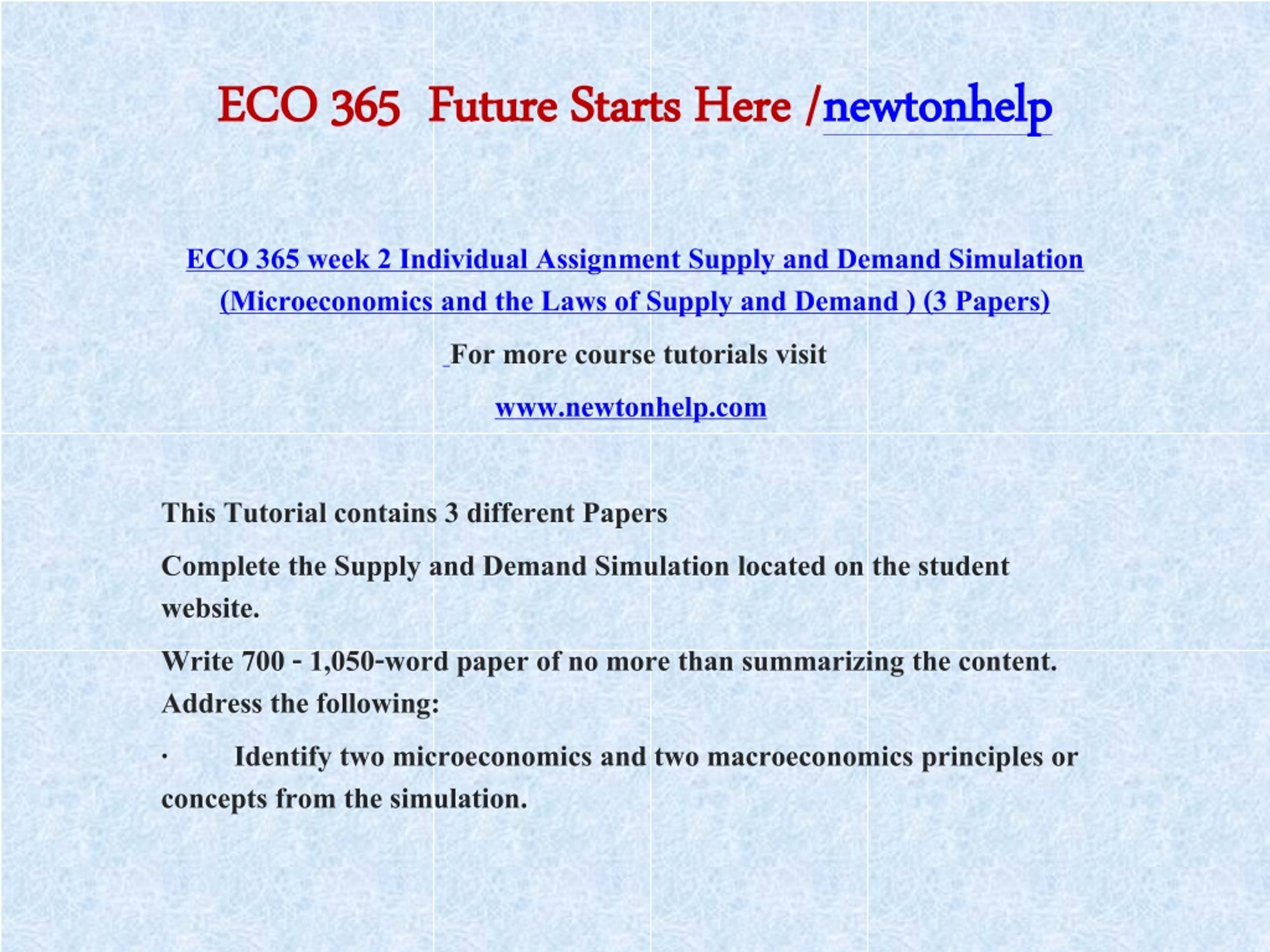 ECO 365 Future Starts Here /newtonhelp

ECO 365 week 2 Individual Assignment Supply and Demand Simulation (Microeconomics and the Laws of Supply and Demand ) (3 Papers)

For more course tutorials visit

www.newtonhelp.com

This Tutorial contains 3 different Papers

Complete the Supply and Demand Simulation located on the student website.

Write 700 - 1,050-word paper of no more than summarizing the content. Address the following:

· Identify two microeconomics and two macroeconomics principles or concepts from the simulation.